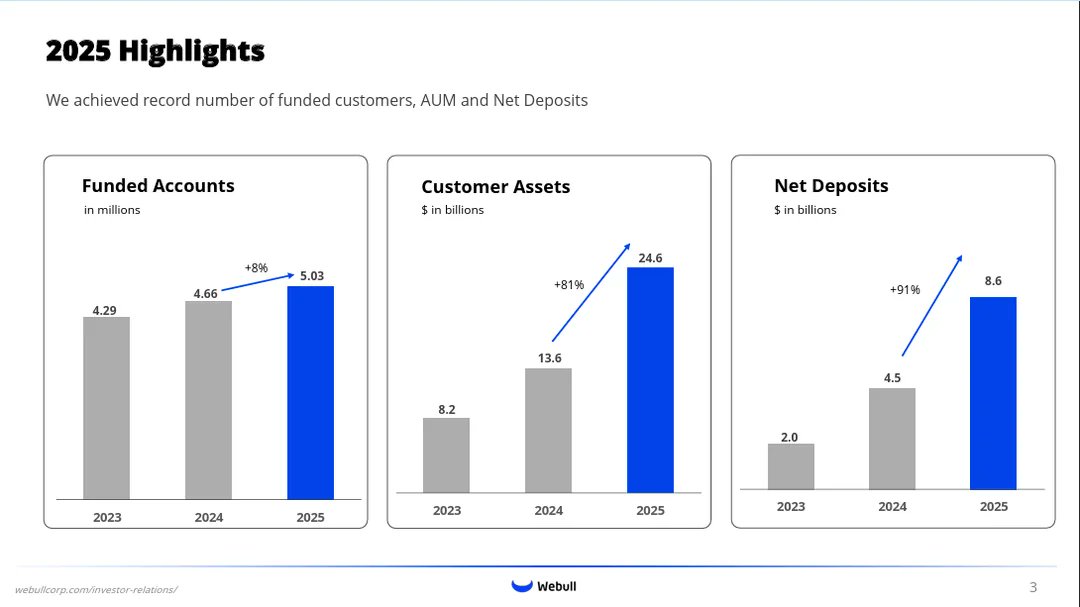 2025 Highlights

We achieved record number of funded customers, AUM and Net Deposits

Funded Accounts
in millions

+8%

4.29
4.66
5.03

2023
2024
2025

Customer Assets
$ in billions

+81%

8.2
13.6
24.6

2023
2024
2025

Net Deposits
$ in billions

+91%

2.0
4.5
8.6

2023
2024
2025

webullcorp.com/investor-relations/

Webull

3